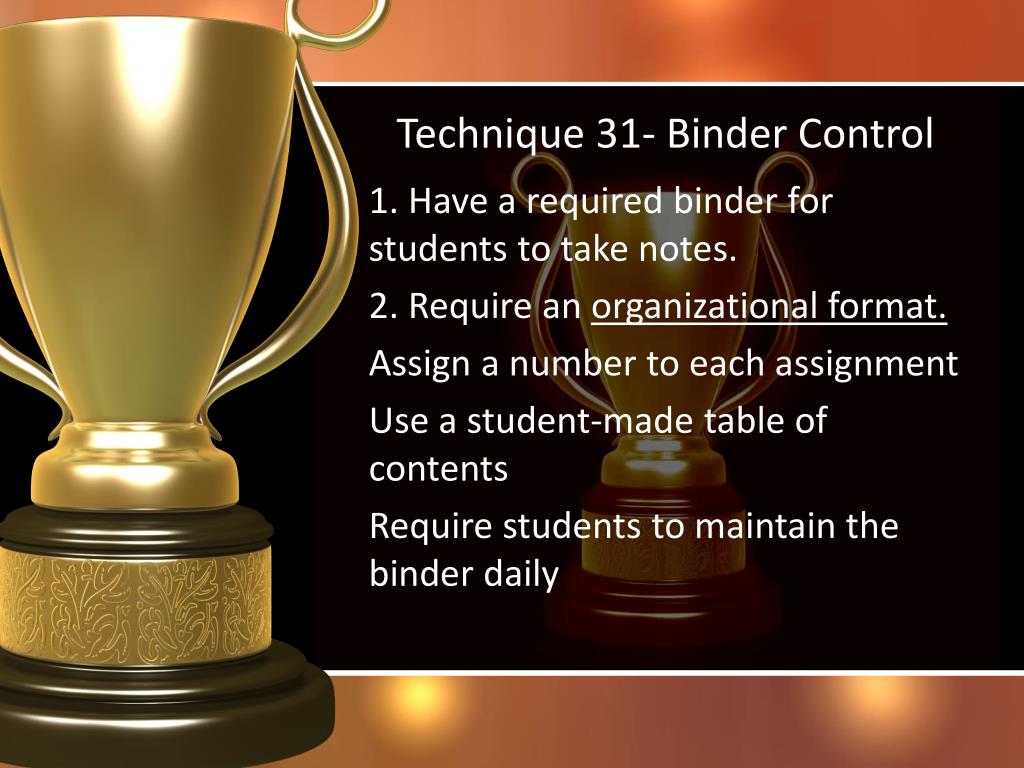 Technique 31- Binder Control

1. Have a required binder for students to take notes.

2. Require an organizational format.

Assign a number to each assignment

Use a student-made table of contents

Require students to maintain the binder daily